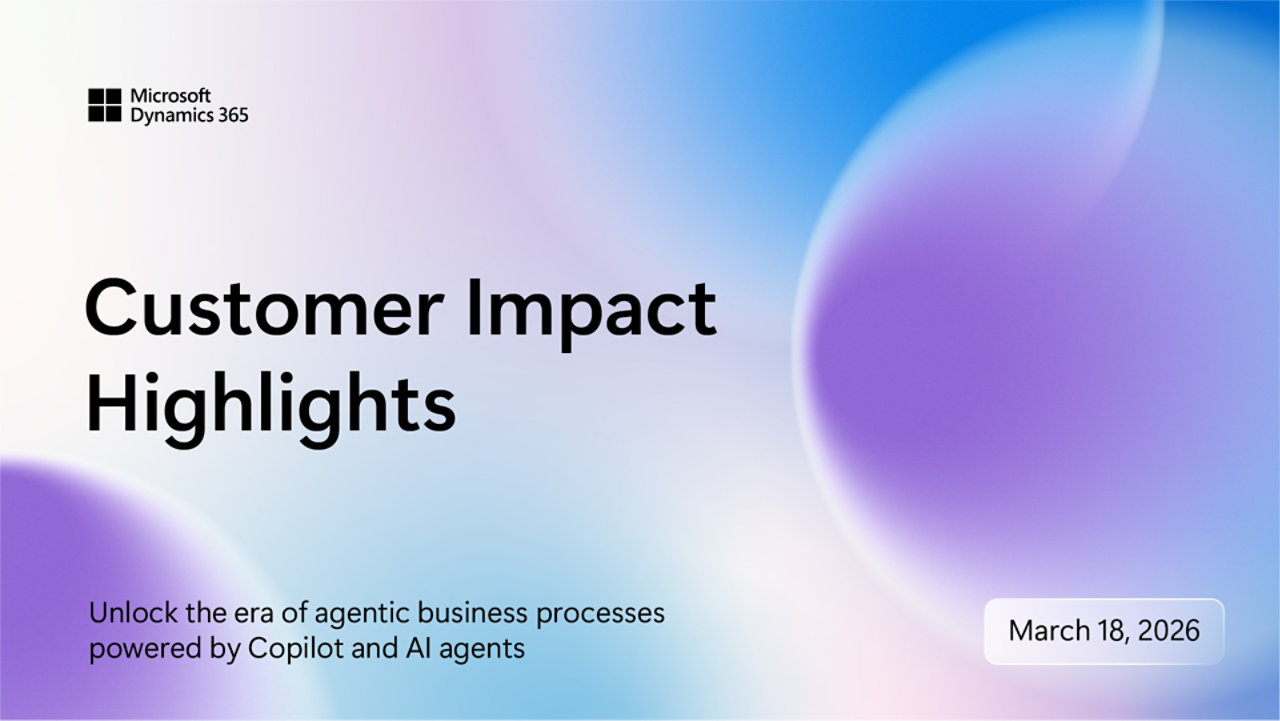 Microsoft
Dynamics 365

Customer Impact Highlights

Unlock the era of agentic business processes powered by Copilot and AI agents

March 18, 2026